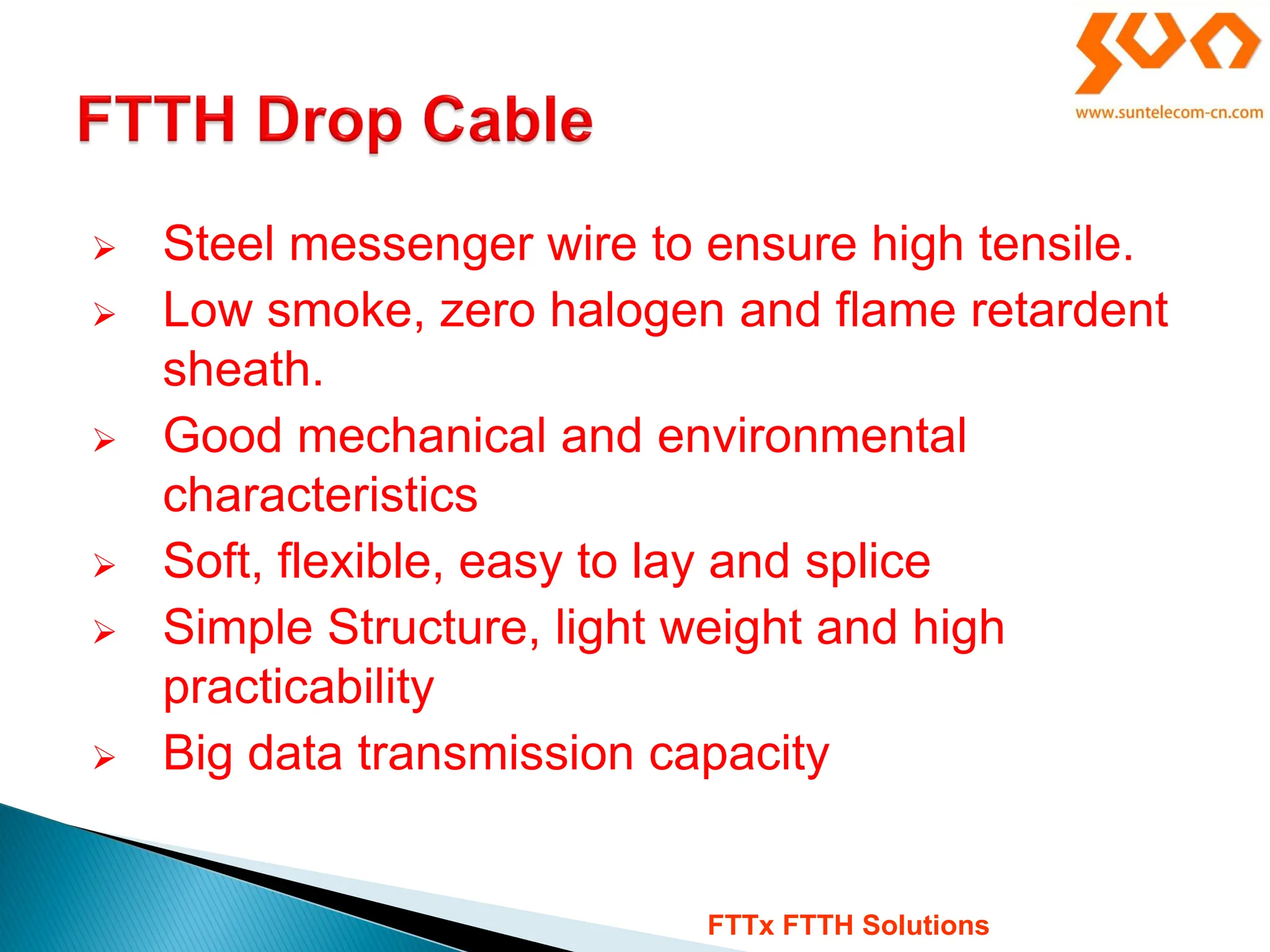 www.suntelecom-cn.com

FTTH Drop Cable

➢ Steel messenger wire to ensure high tensile.
➢ Low smoke, zero halogen and flame retardent sheath.
➢ Good mechanical and environmental characteristics
➢ Soft, flexible, easy to lay and splice
➢ Simple Structure, light weight and high practicability
➢ Big data transmission capacity

FTTx FTTH Solutions